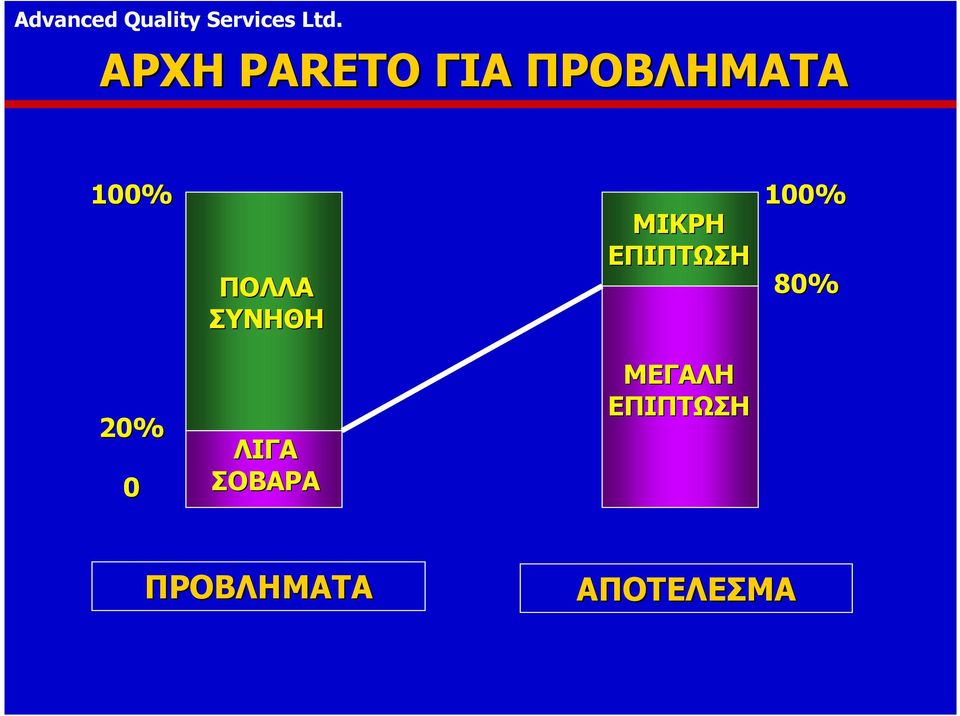 Advanced Quality Services Ltd.

ΑΡΧΗ PARETO ΓΙΑ ΠΡΟΒΛΗΜΑΤΑ

100%

ΠΟΛΛΑ ΣΥΝΗΘΗ

20%

0

ΛΙΓΑ ΣΟΒΑΡΑ

ΜΙΚΡΗ ΕΠΙΠΤΩΣΗ

100%

80%

ΜΕΓΑΛΗ ΕΠΙΠΤΩΣΗ

ΠΡΟΒΛΗΜΑΤΑ

ΑΠΟΤΕΛΕΣΜΑ